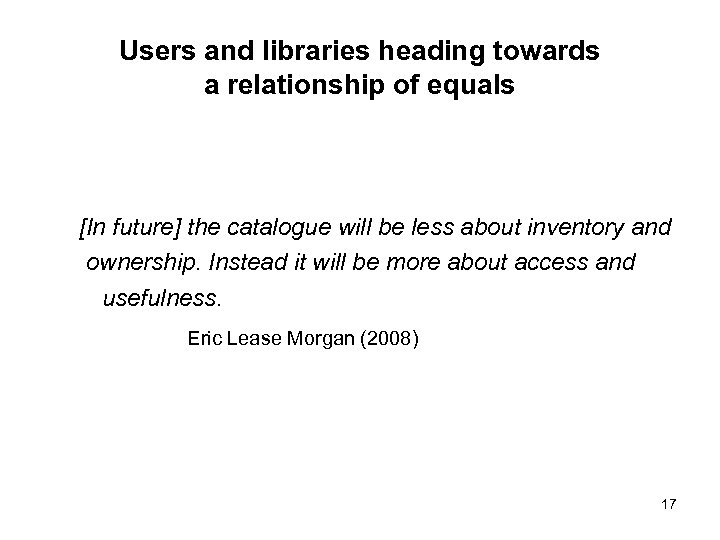 Users and libraries heading towards a relationship of equals

[In future] the catalogue will be less about inventory and ownership. Instead it will be more about access and usefulness.

Eric Lease Morgan (2008)

17